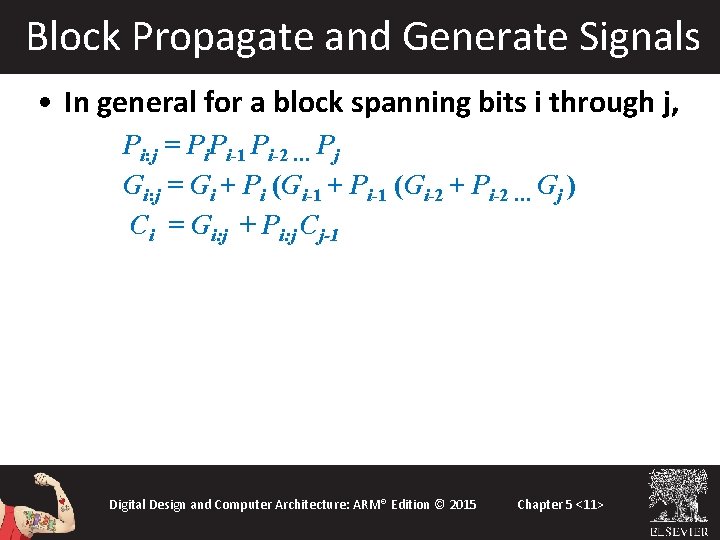 Block Propagate and Generate Signals

• In general for a block spanning bits i through j,

$P_{i:j} = P_i P_{i-1} P_{i-2} \ldots P_j$
$G_{i:j} = G_i + P_i (G_{i-1} + P_{i-1} (G_{i-2} + P_{i-2} \ldots G_j)$
$C_i = G_{i:j} + P_{i:j} C_{j-1}$

Digital Design and Computer Architecture: ARM® Edition © 2015

Chapter 5 <11>

ELSEVIER